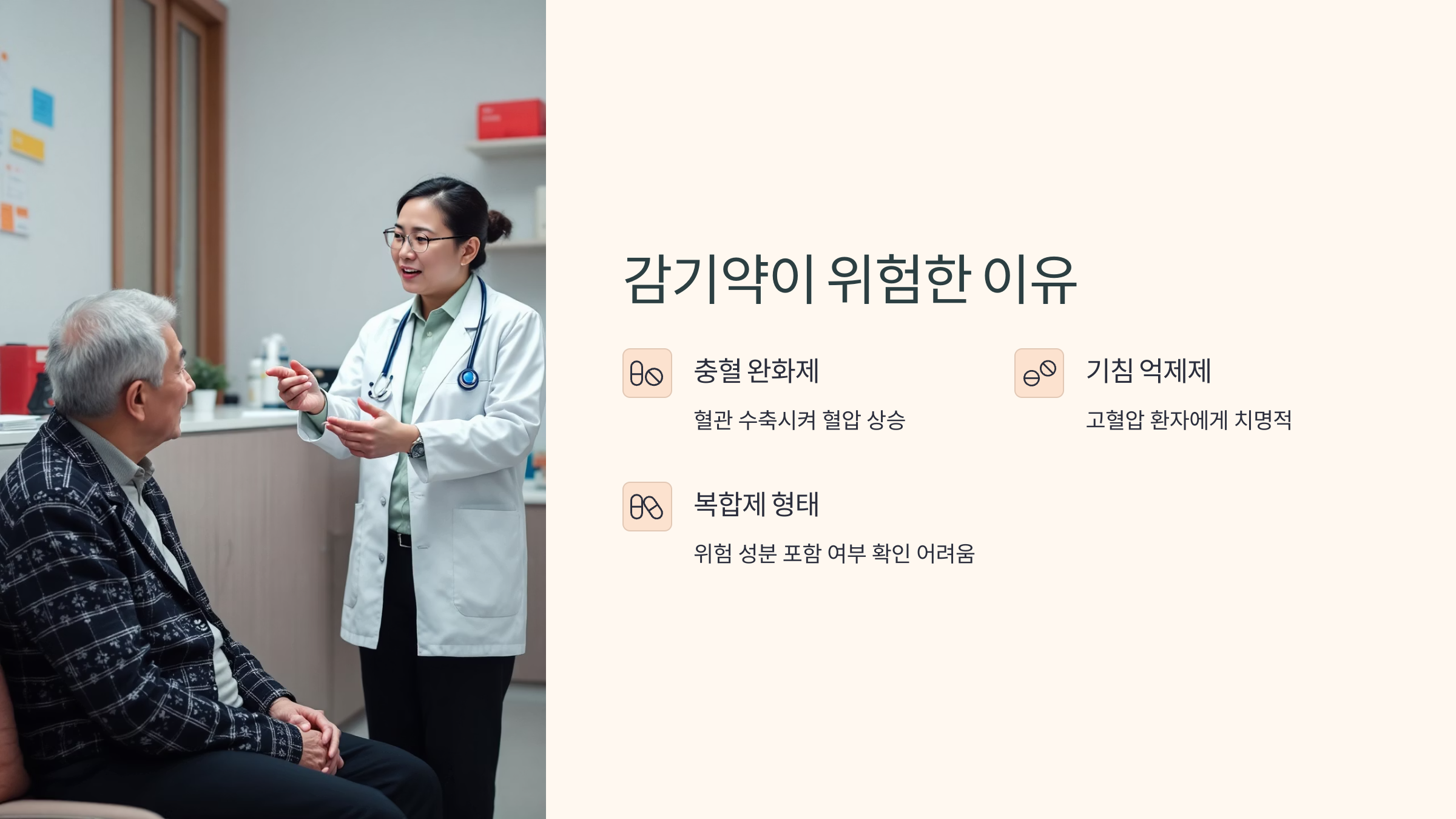 감기약이 위험한 이유

충혈 완화제

혈관 수축시켜 혈압 상승

기침 억제제

고혈압 환자에게 치명적

복합제 형태

위험 성분 포함 여부 확인 어려움